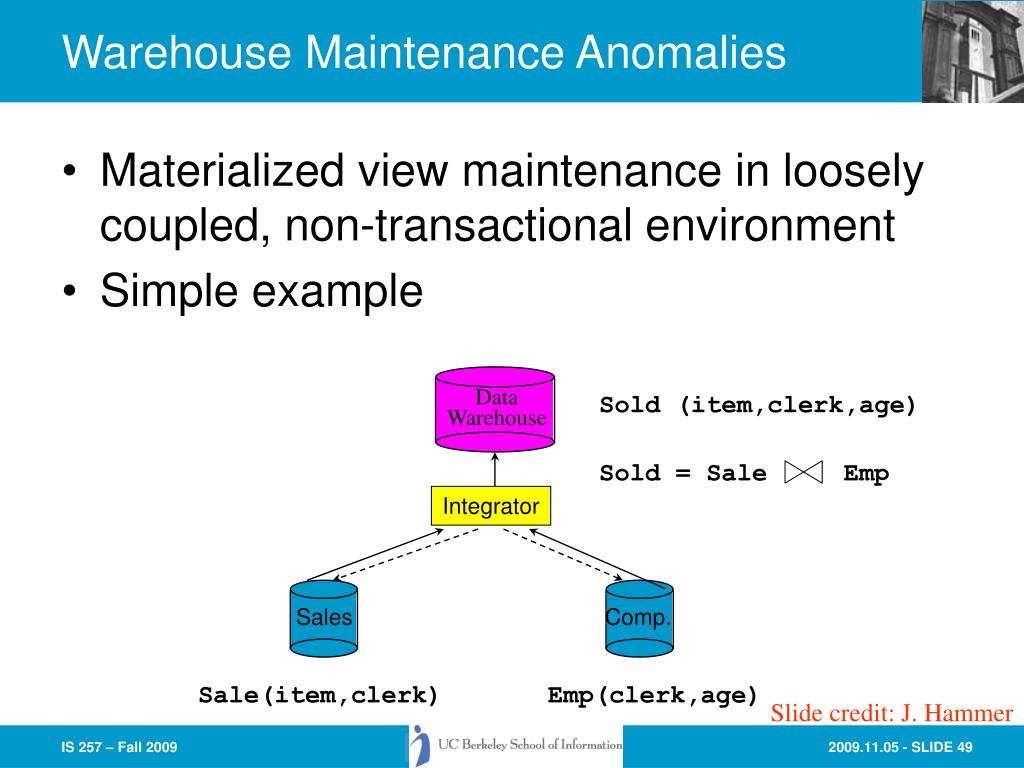 Warehouse Maintenance Anomalies

• Materialized view maintenance in loosely coupled, non-transactional environment
• Simple example

Data Warehouse

Sold (item,clerk,age)

Sold = Sale $\bowtie$ Emp

Integrator

Sales

Comp.

Sale(item,clerk)

Emp(clerk,age)

Slide credit: J. Hammer

IS 257 – Fall 2009

UC Berkeley School of Information

2009.11.05 - SLIDE 49